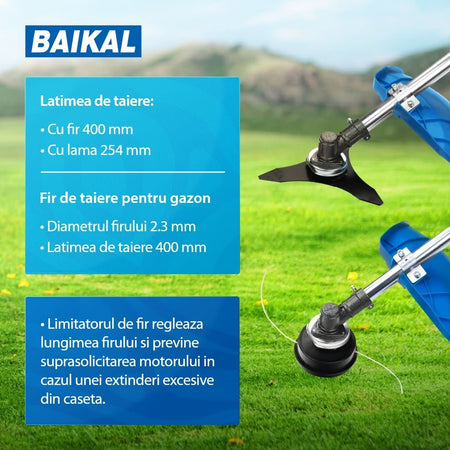 BAIKAL

Latimea de taiere:

• Cu fir 400 mm
• Cu lama 254 mm

Fir de taiere pentru gazon

• Diametrul firului 2.3 mm
• Latimea de taiere 400 mm

• Limitatorul de fir regleaza lungimea firului si previne suprasolicitarea motorului in cazul unei extinderi excesive din caseta.